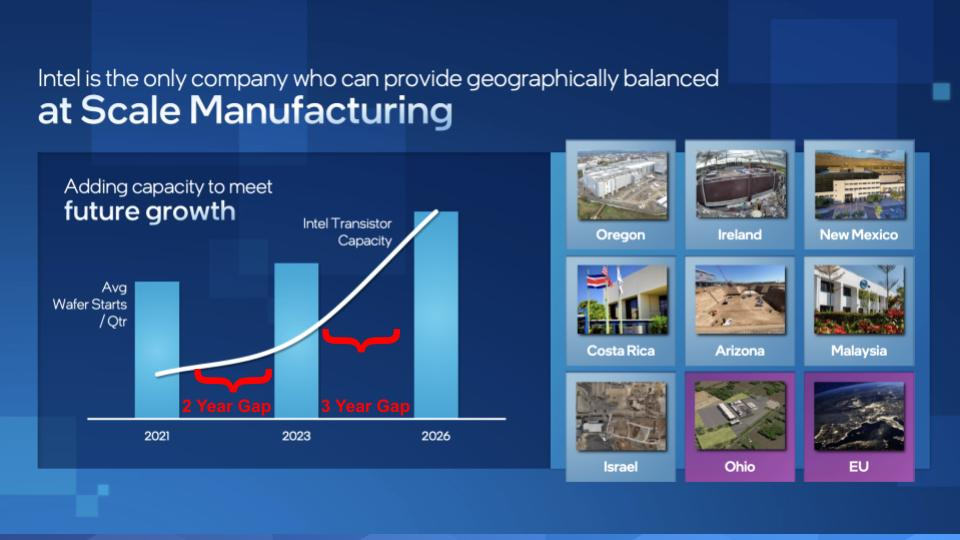 Intel is the only company who can provide geographically balanced
at Scale Manufacturing

Adding capacity to meet
future growth

Intel Transistor Capacity

Avg Wafer Starts / Qtr

2 Year Gap

3 Year Gap

2021

2023

2026

Oregon

Ireland

New Mexico

Costa Rica

Arizona

Malaysia

Israel

Ohio

EU